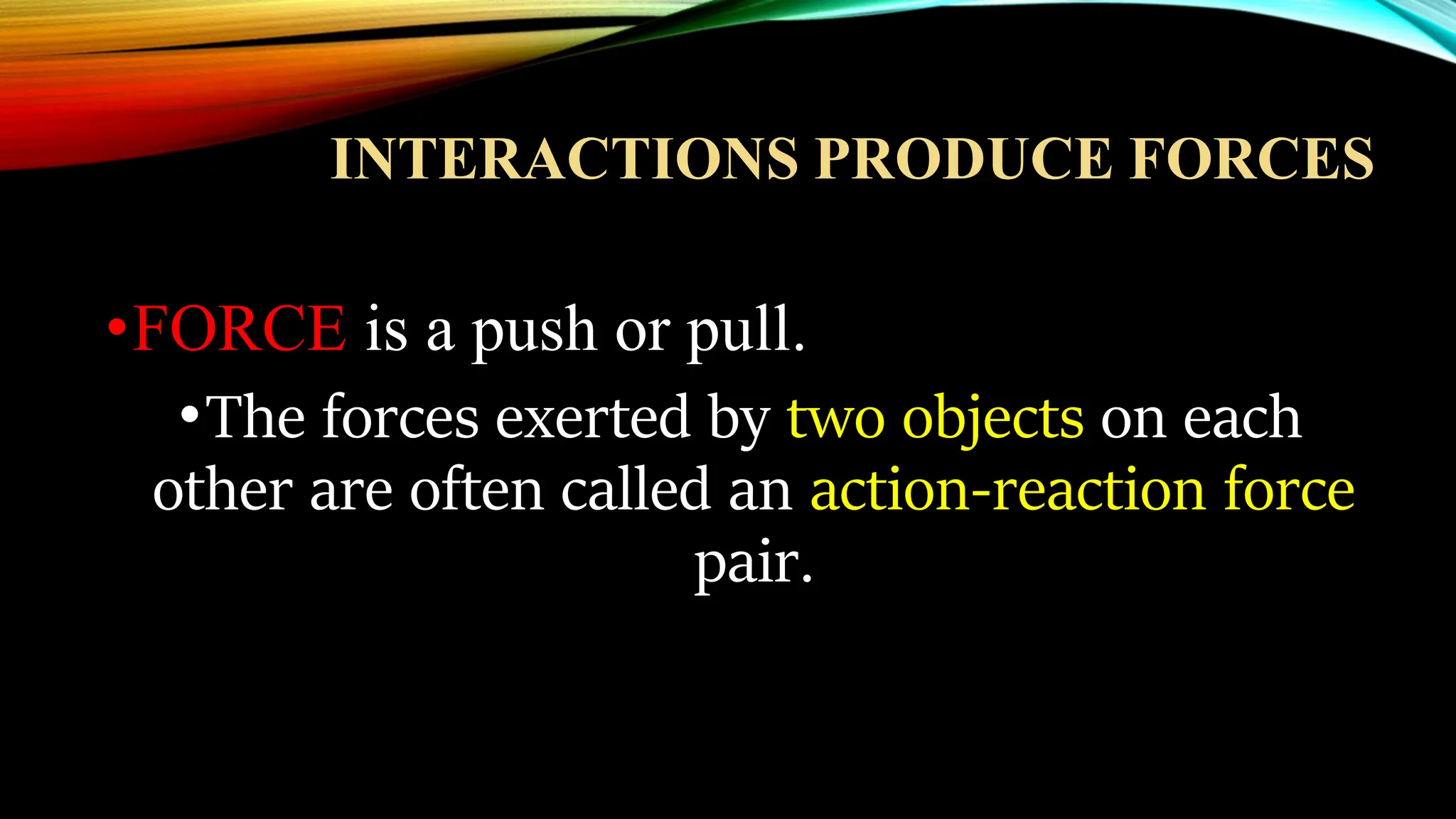 INTERACTIONS PRODUCE FORCES

•FORCE is a push or pull.

•The forces exerted by two objects on each other are often called an action-reaction force pair.